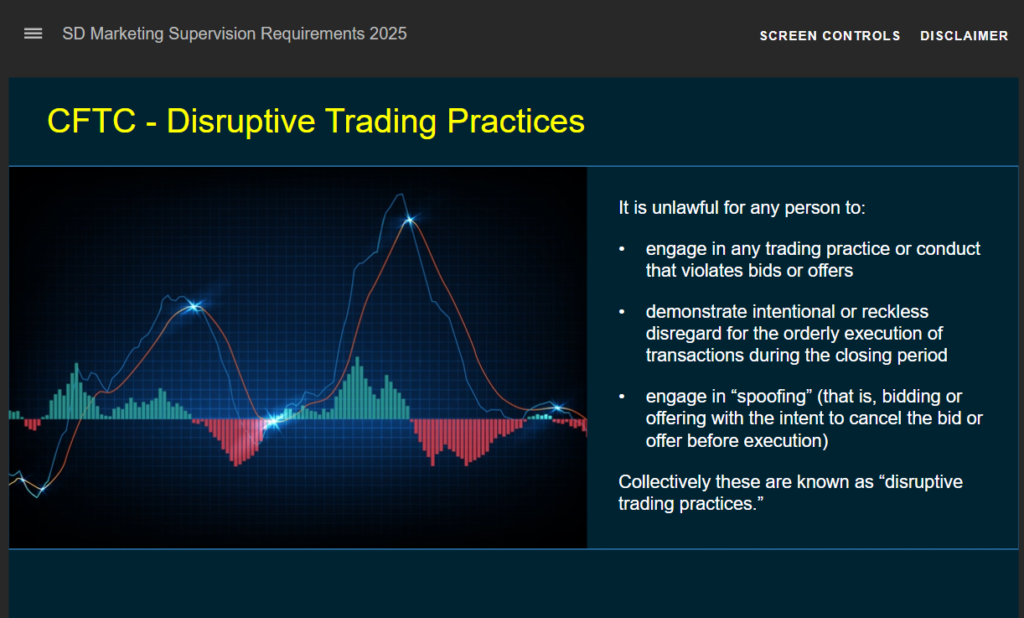 SD Marketing Supervision Requirements 2025

SCREEN CONTROLS DISCLAIMER

CFTC - Disruptive Trading Practices

It is unlawful for any person to:

• engage in any trading practice or conduct that violates bids or offers

• demonstrate intentional or reckless disregard for the orderly execution of transactions during the closing period

• engage in “spoofing” (that is, bidding or offering with the intent to cancel the bid or offer before execution)

Collectively these are known as “disruptive trading practices.”